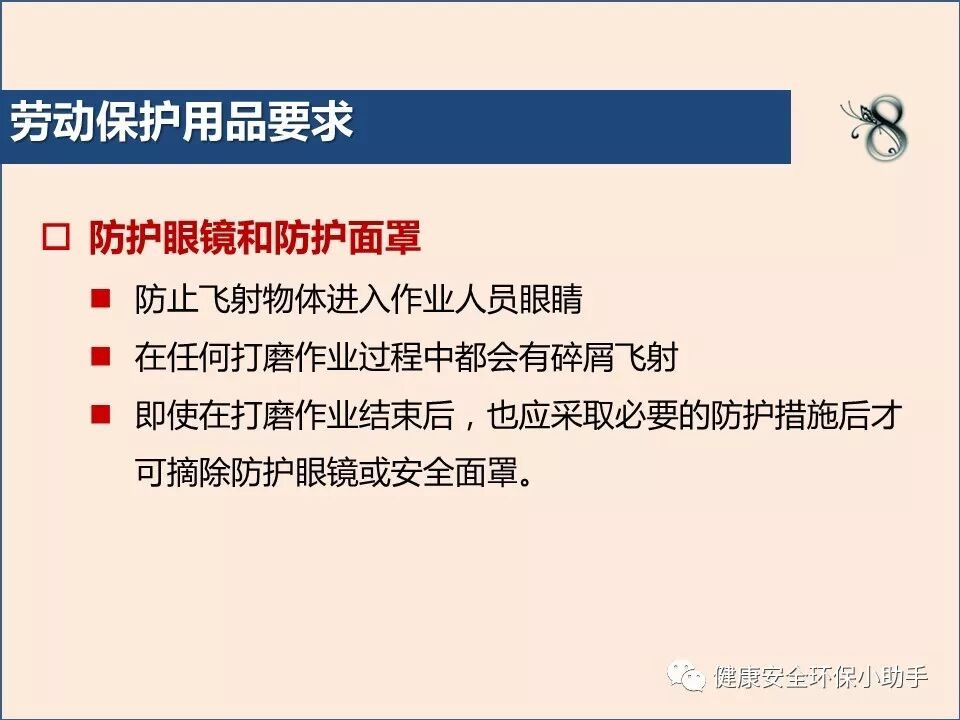 劳动保护用品要求

8

□ 防护眼镜和防护面罩

■ 防止飞射物体进入作业人员眼睛

■ 在任何打磨作业过程中都会有碎屑飞射

■ 即使在打磨作业结束后，也应采取必要的防护措施后才可摘除防护眼镜或安全面罩。

健康安全环保小助手